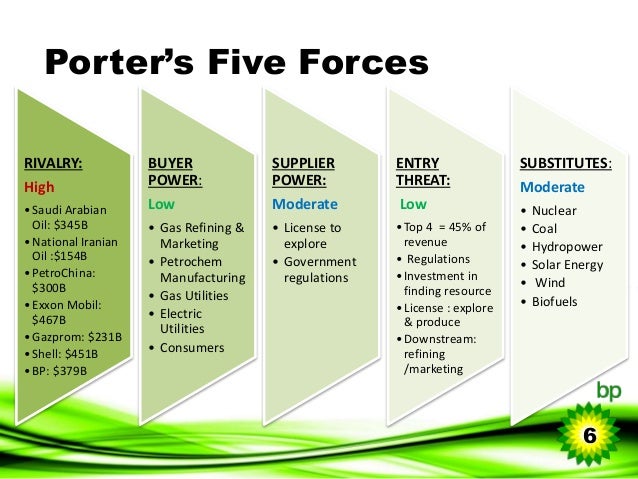 Porter's Five Forces

RIVALRY:
High
• Saudi Arabian Oil: $345B
• National Iranian Oil :$154B
• PetroChina: $300B
• Exxon Mobil: $467B
• Gazprom: $231B
• Shell: $451B
• BP: $379B

BUYER POWER:
Low
• Gas Refining & Marketing
• Petrochem Manufacturing
• Gas Utilities
• Electric Utilities
• Consumers

SUPPLIER POWER:
Moderate
• License to explore
• Government regulations

ENTRY THREAT:
Low
• Top 4 = 45% of revenue
• Regulations
• Investment in finding resource
• License : explore & produce
• Downstream: refining /marketing

SUBSTITUTES:
Moderate
• Nuclear
• Coal
• Hydropower
• Solar Energy
• Wind
• Biofuels

bp

6